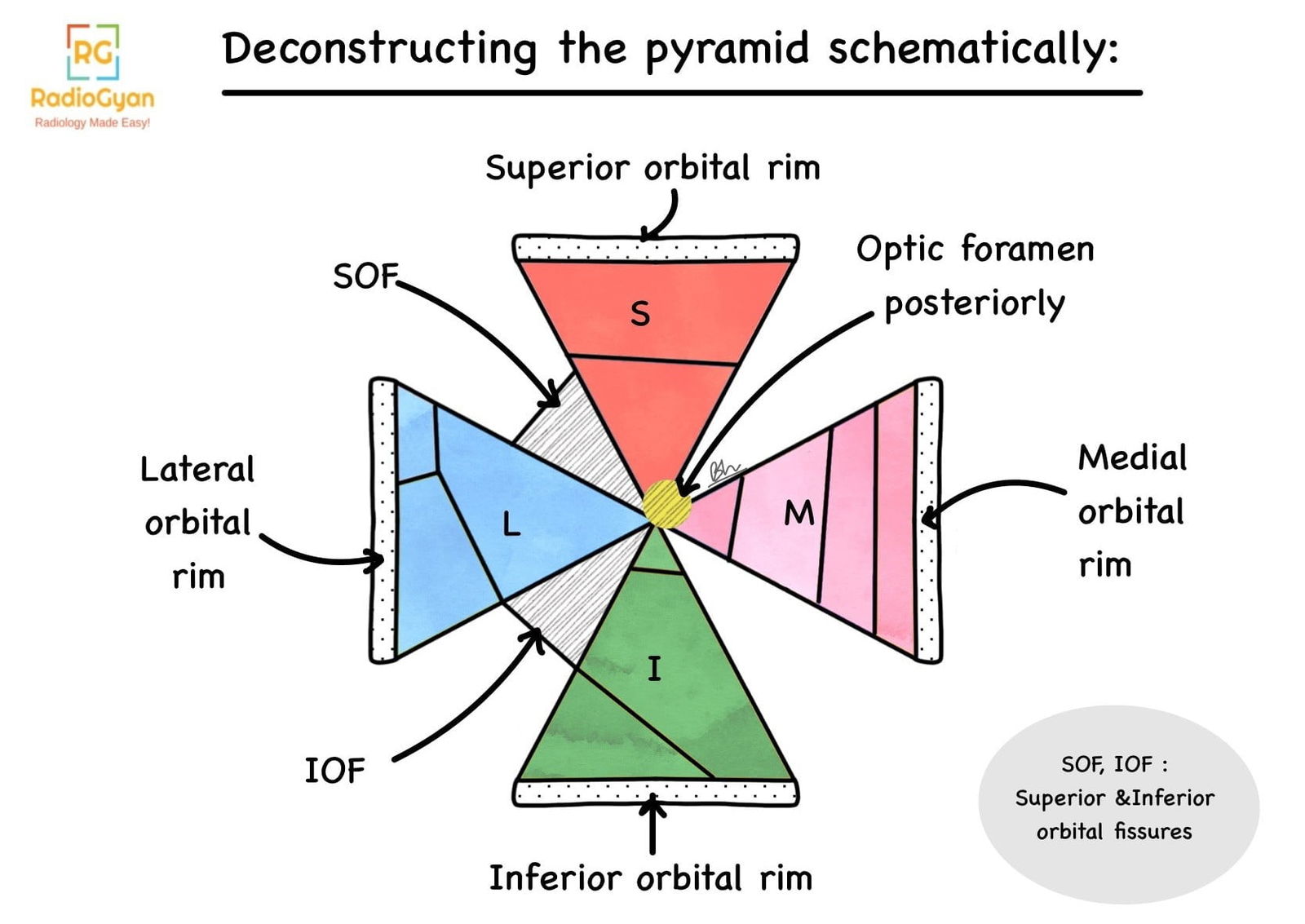 RG
RadioGyan
Radiology Made Easy!

Deconstructing the pyramid schematically:

Superior orbital rim

SOF

Optic foramen posteriorly

S

Lateral orbital rim

L

M

Medial orbital rim

I

IOF

Inferior orbital rim

SOF, IOF : Superior &Inferior orbital fissures